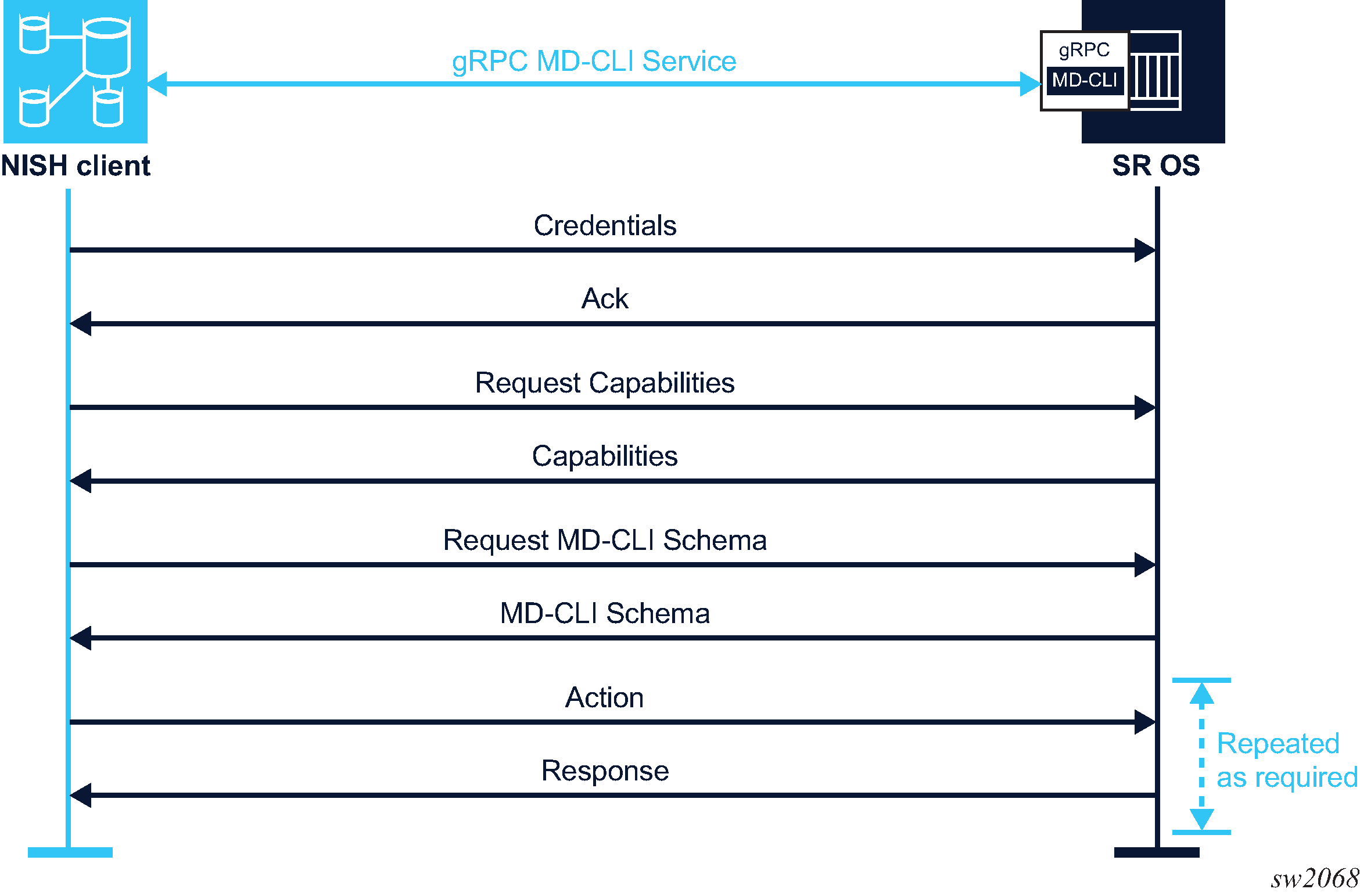 gRPC MD-CLI Service

gRPC
MD-CLI

NISH client

SR OS

Credentials

Ack

Request Capabilities

Capabilities

Request MD-CLI Schema

MD-CLI Schema

Action

Response

Repeated as required

sw2068